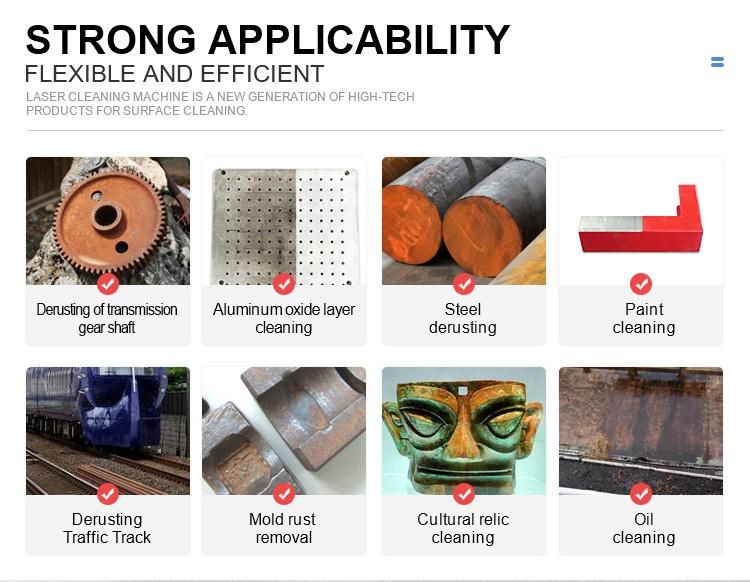 STRONG APPLICABILITY

FLEXIBLE AND EFFICIENT

LASER CLEANING MACHINE IS A NEW GENERATION OF HIGH-TECH PRODUCTS FOR SURFACE CLEANING.

Derusting of transmission gear shaft

Aluminum oxide layer cleaning

Steel derusting

Paint cleaning

Derusting Traffic Track

Mold rust removal

Cultural relic cleaning

Oil cleaning